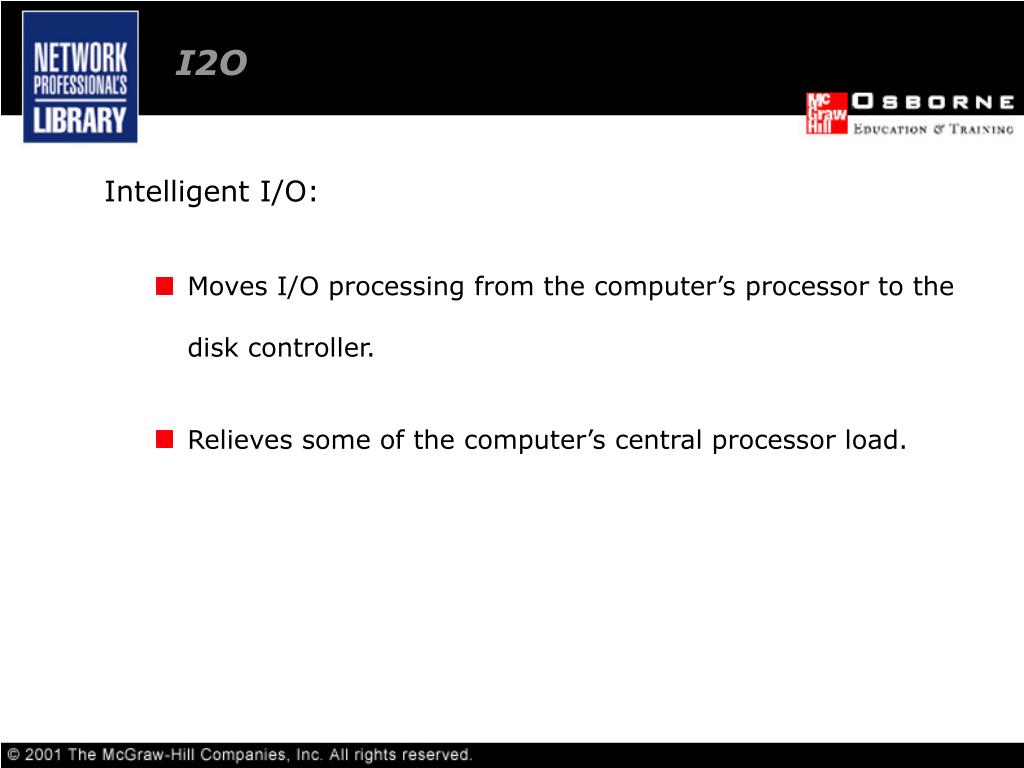 NETWORK PROFESSIONAL'S LIBRARY

I2O

Mc Graw Hill OSBORNE
EDUCATION & TRAINING

Intelligent I/O:

Moves I/O processing from the computer’s processor to the disk controller.

Relieves some of the computer’s central processor load.

© 2001 The McGraw-Hill Companies, Inc. All rights reserved.